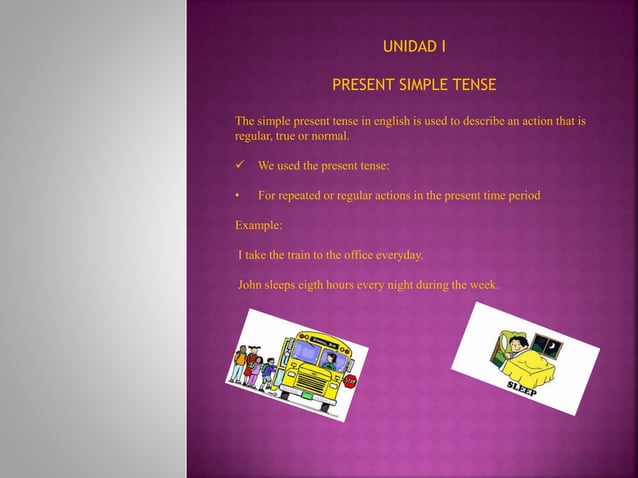 UNIDAD I

PRESENT SIMPLE TENSE

The simple present tense in english is used to describe an action that is regular, true or normal.

✓ We used the present tense:

• For repeated or regular actions in the present time period

Example:

I take the train to the office everyday.

John sleeps eigth hours every night during the week.

SCHOOL BUS

STOP

SLEEP